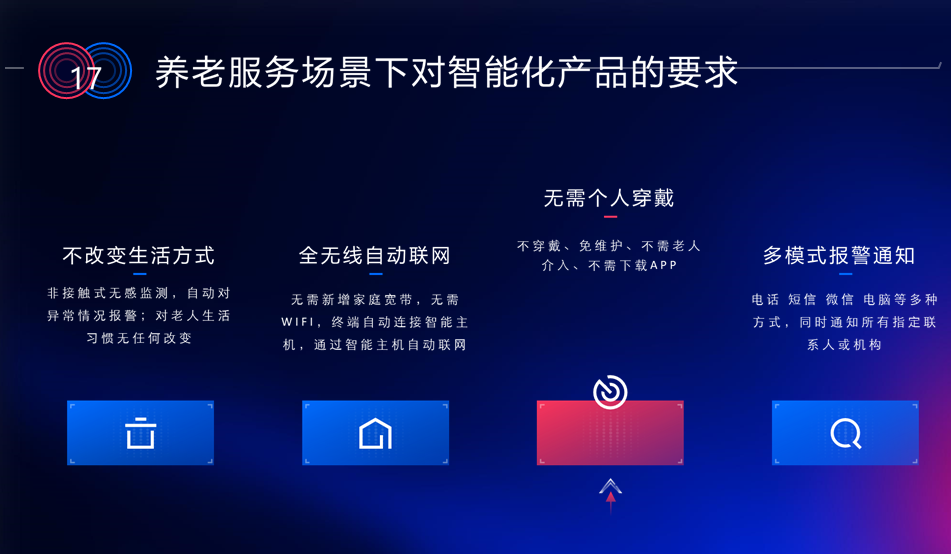 17 养老服务场景下对智能化产品的要求

不改变生活方式

非接触式无感监测，自动对异常情况报警；对老人生活习惯无任何改变

全无线自动联网

无需新增家庭宽带，无需WIFI，终端自动连接智能主机，通过智能主机自动联网

无需个人穿戴

不穿戴、免维护、不需老人介入、不需下载APP

多模式报警通知

电话 短信 微信 电脑等多种方式，同时通知所有指定联系人或机构